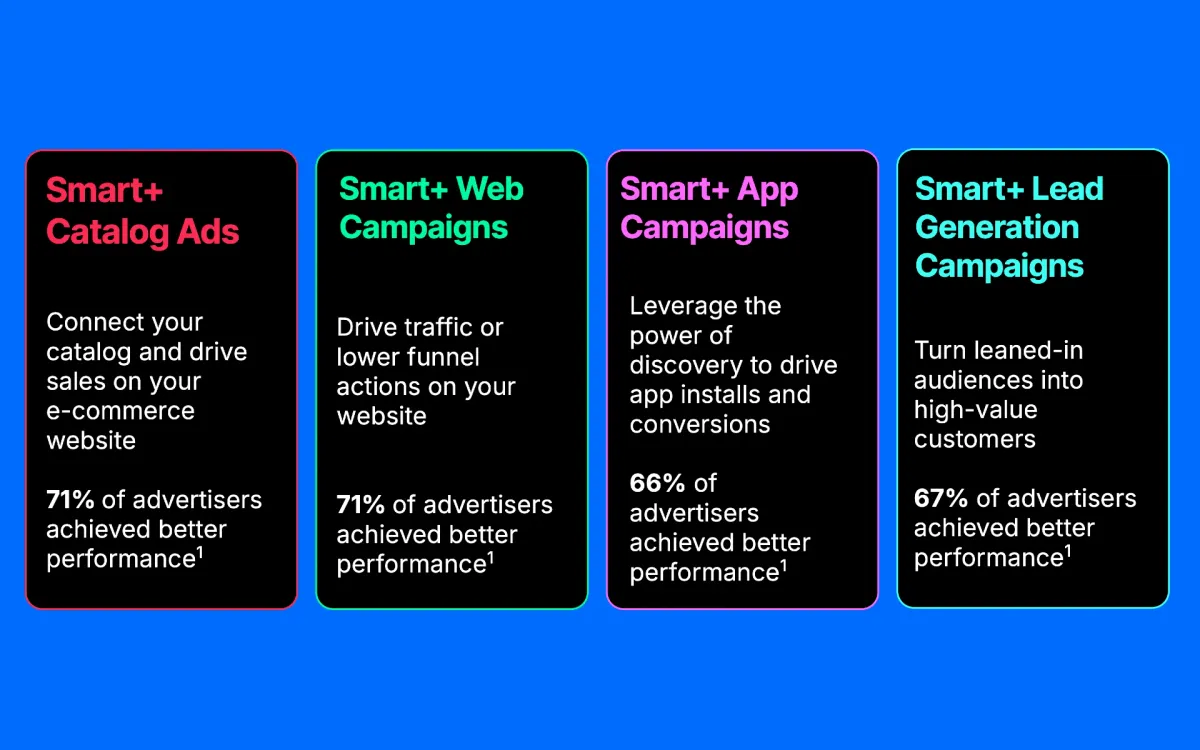 Smart+ Catalog Ads

Connect your catalog and drive sales on your e-commerce website

71% of advertisers achieved better performance$^1$

Smart+ Web Campaigns

Drive traffic or lower funnel actions on your website

71% of advertisers achieved better performance$^1$

Smart+ App Campaigns

Leverage the power of discovery to drive app installs and conversions

66% of advertisers achieved better performance$^1$

Smart+ Lead Generation Campaigns

Turn leaned-in audiences into high-value customers

67% of advertisers achieved better performance$^1$